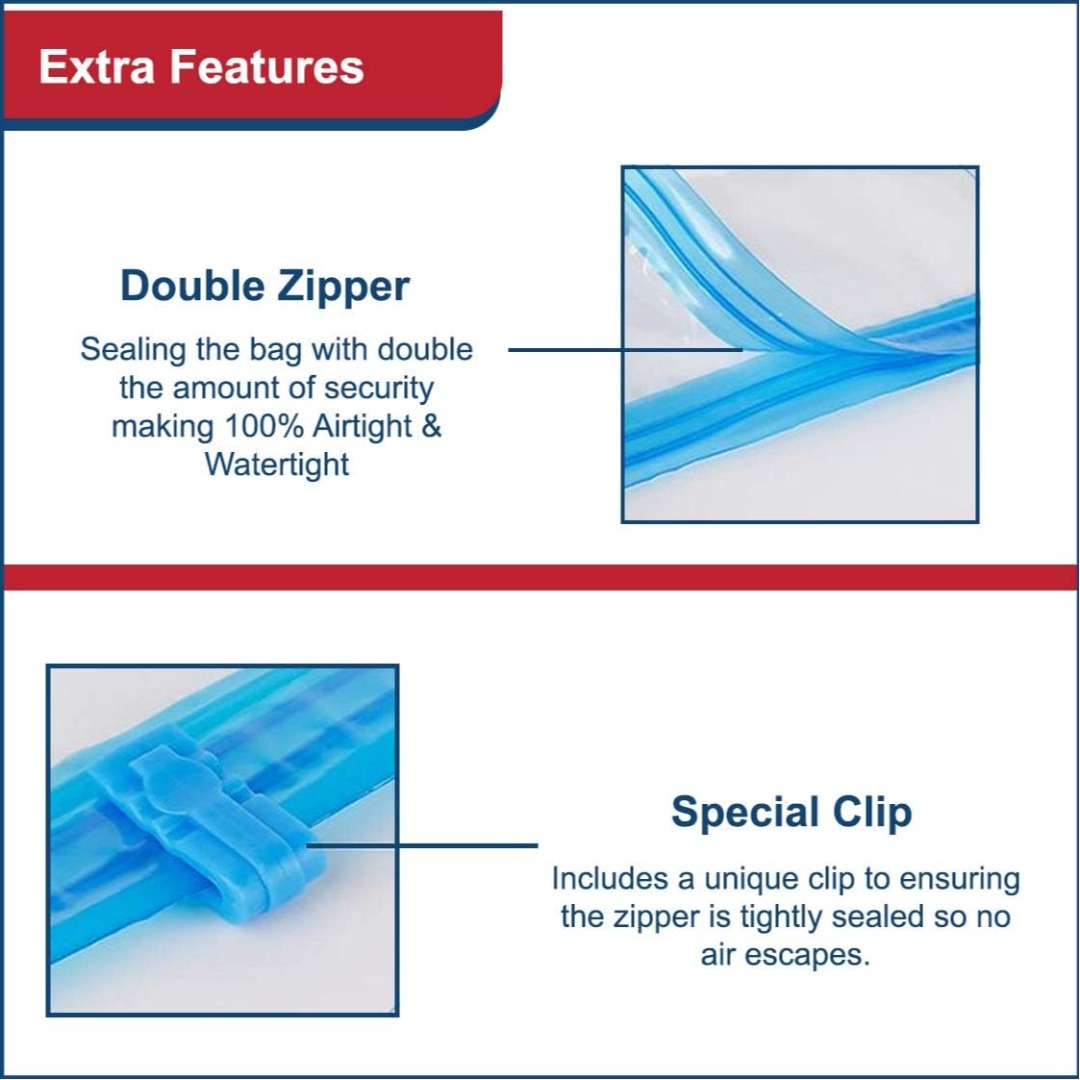 Extra Features

Double Zipper

Sealing the bag with double the amount of security making 100% Airtight & Watertight

Special Clip

Includes a unique clip to ensuring the zipper is tightly sealed so no air escapes.